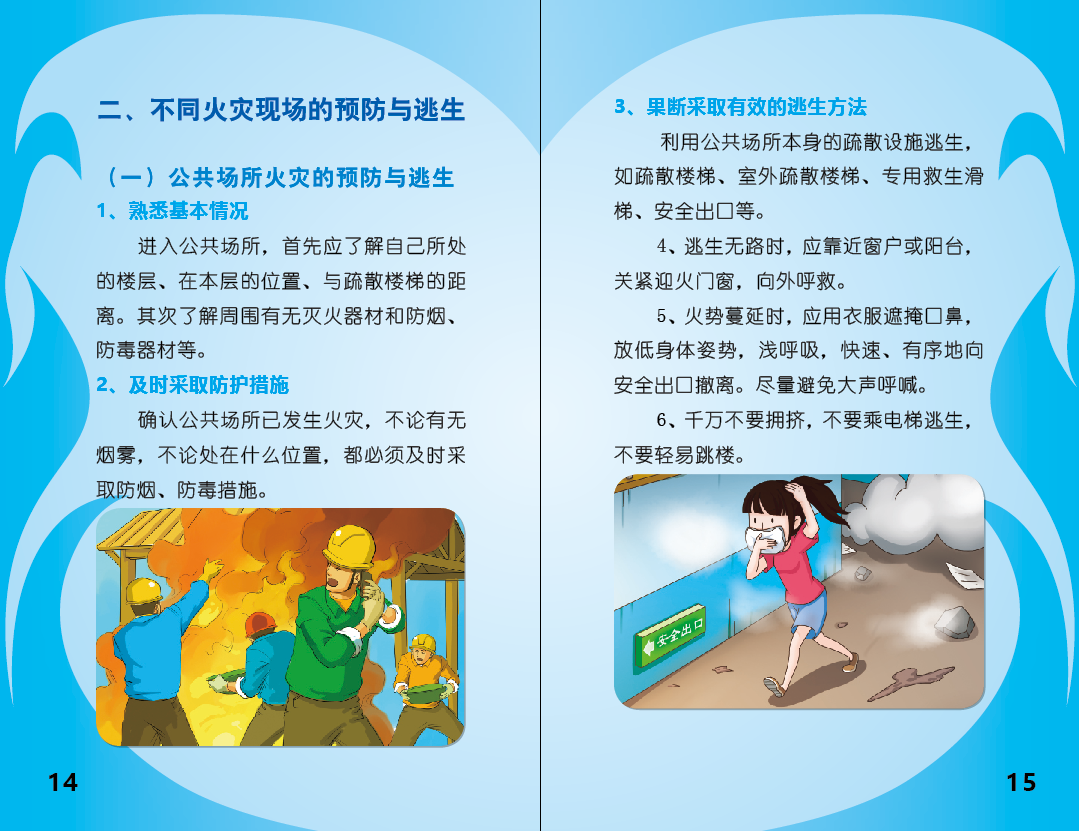 二、不同火灾现场的预防与逃生

（一）公共场所火灾的预防与逃生

1、熟悉基本情况

进入公共场所，首先应了解自己所处的楼层、在本层的位置、与疏散楼梯的距离。其次了解周围有无灭火器材和防烟、防毒器材等。

2、及时采取防护措施

确认公共场所已发生火灾，不论有无烟雾，不论处在什么位置，都必须及时采取防烟、防毒措施。

14

3、果断采取有效的逃生方法

利用公共场所本身的疏散设施逃生，如疏散楼梯、室外疏散楼梯、专用救生滑梯、安全出口等。

4、逃生无路时，应靠近窗户或阳台，关紧迎火门窗，向外呼救。

5、火势蔓延时，应用衣服遮掩口鼻，放低身体姿势，浅呼吸，快速、有序地向安全出口撤离。尽量避免大声呼喊。

6、千万不要拥挤，不要乘电梯逃生，不要轻易跳楼。

安全出口

15